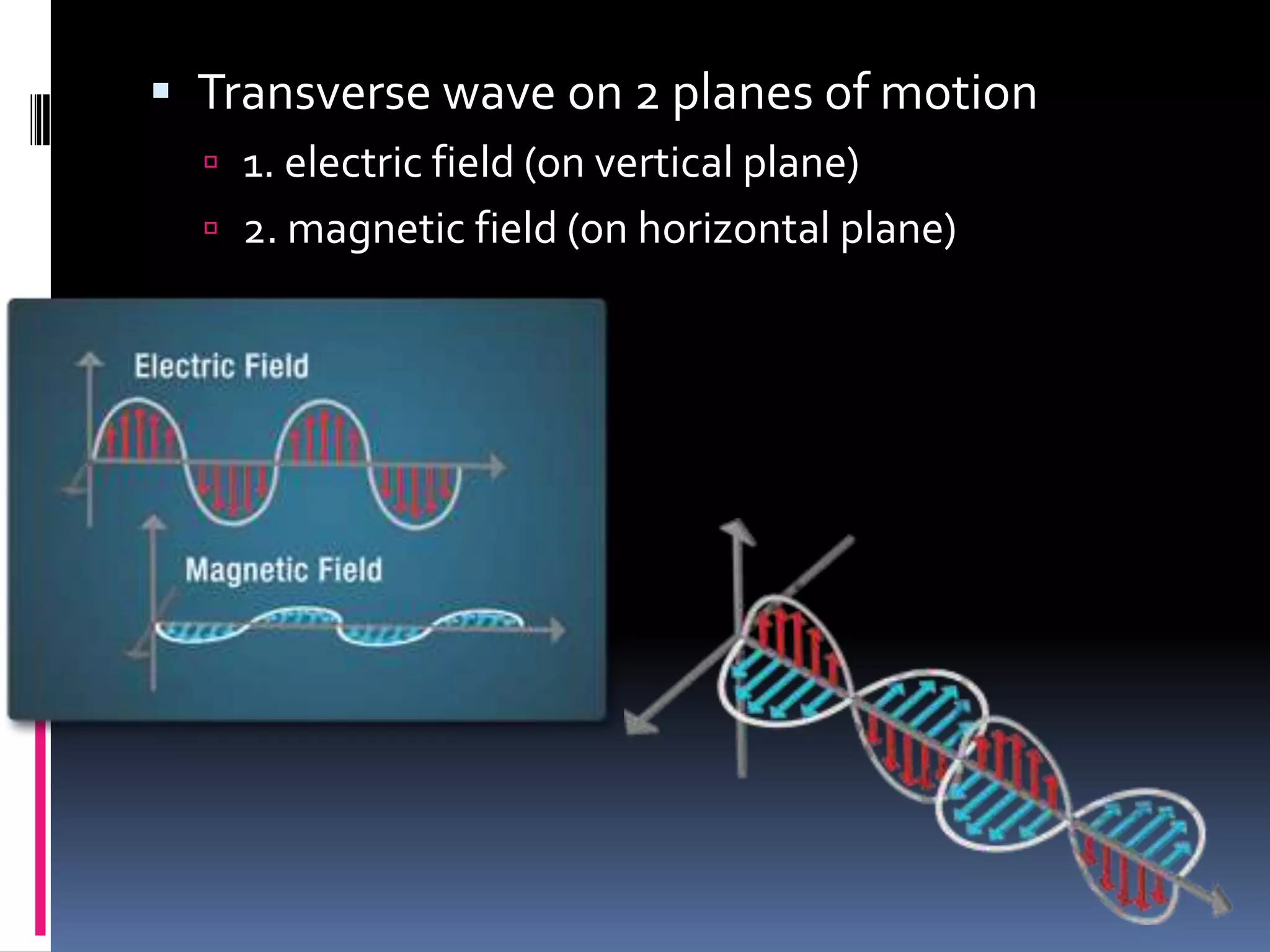 Transverse wave on 2 planes of motion

1. electric field (on vertical plane)

2. magnetic field (on horizontal plane)

Electric Field

Magnetic Field